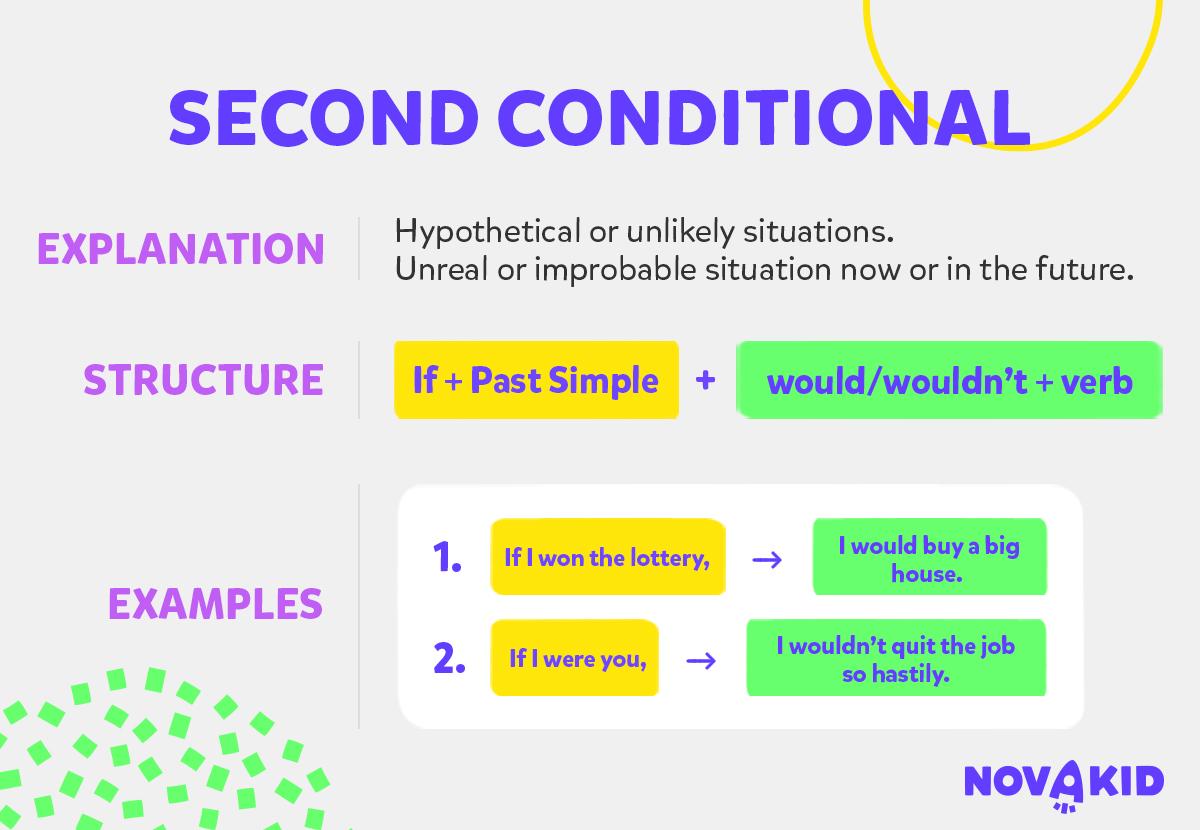 SECOND CONDITIONAL

EXPLANATION

Hypothetical or unlikely situations.
Unreal or improbable situation now or in the future.

STRUCTURE

If + Past Simple + would/wouldn't + verb

EXAMPLES

1. If I won the lottery, → I would buy a big house.

2. If I were you, → I wouldn't quit the job so hastily.

NOVAKID